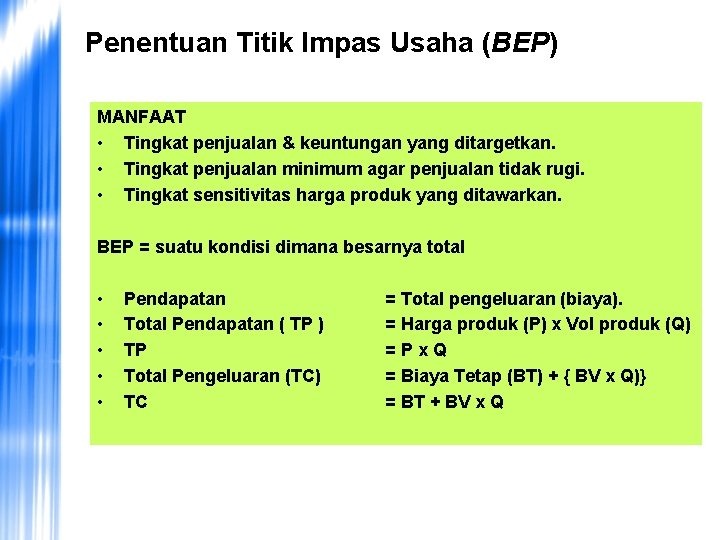 Penentuan Titik Impas Usaha (BEP)

MANFAAT
• Tingkat penjualan & keuntungan yang ditargetkan.
• Tingkat penjualan minimum agar penjualan tidak rugi.
• Tingkat sensitivitas harga produk yang ditawarkan.

BEP = suatu kondisi dimana besarnya total

• Pendapatan = Total pengeluaran (biaya).
• Total Pendapatan ( TP ) = Harga produk (P) x Vol produk (Q)
• TP = P x Q
• Total Pengeluaran (TC) = Biaya Tetap (BT) + { BV x Q)}
• TC = BT + BV x Q